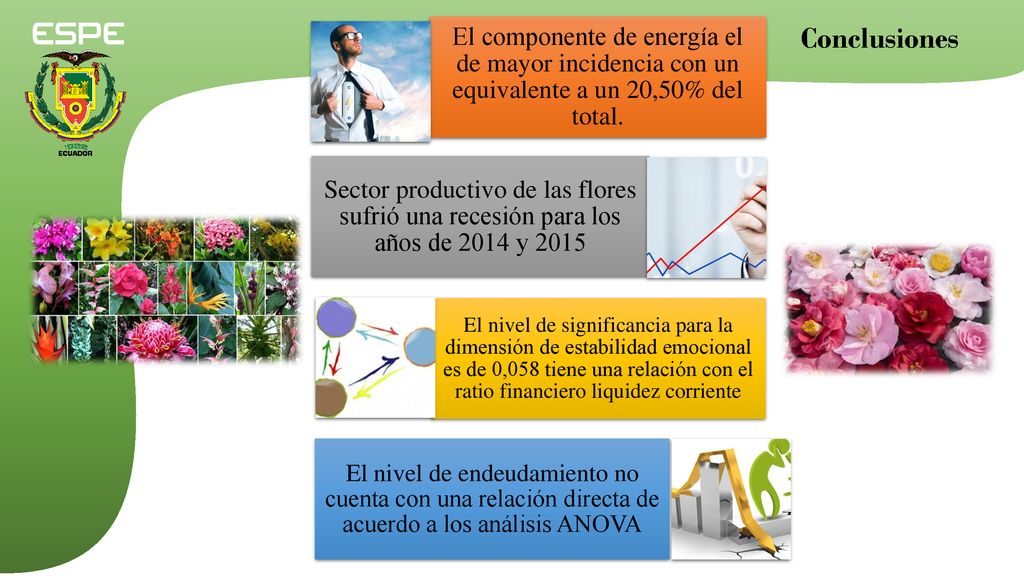 ESPE

ECUADOR

Conclusiones

El componente de energía el de mayor incidencia con un equivalente a un 20,50% del total.

Sector productivo de las flores sufrió una recesión para los años de 2014 y 2015

El nivel de significancia para la dimensión de estabilidad emocional es de 0,058 tiene una relación con el ratio financiero liquidez corriente

El nivel de endeudamiento no cuenta con una relación directa de acuerdo a los análisis ANOVA